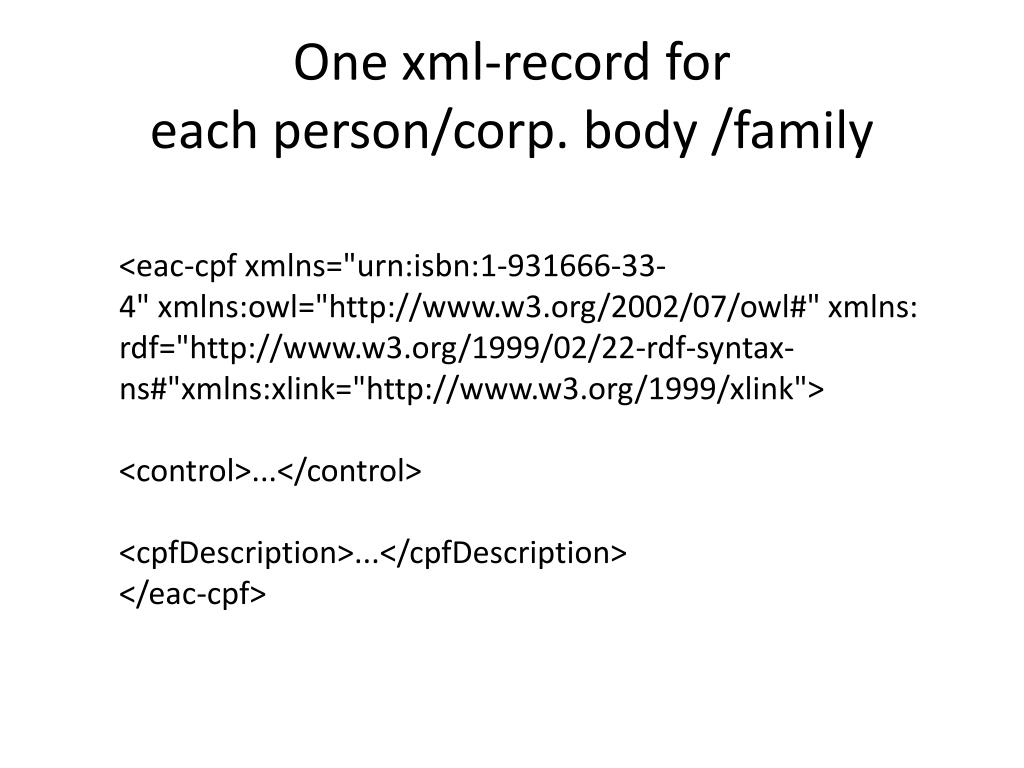 One xml-record for
each person/corp. body /family

<eac-cpf xmlns="urn:isbn:1-931666-33-4" xmlns:owl="http://www.w3.org/2002/07/owl#" xmlns:rdf="http://www.w3.org/1999/02/22-rdf-syntax-ns#"xmlns:xlink="http://www.w3.org/1999/xlink">

<control>...</control>

<cpfDescription>...</cpfDescription>
</eac-cpf>